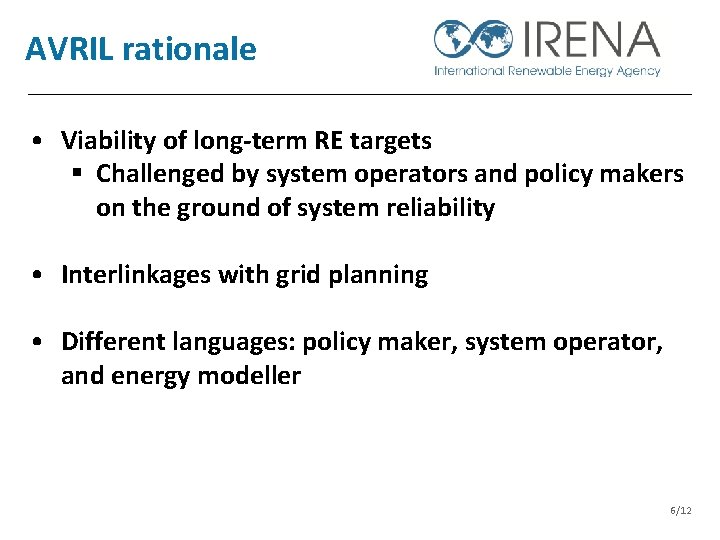 AVRIL rationale

IRENA
International Renewable Energy Agency

• Viability of long-term RE targets
  ▪ Challenged by system operators and policy makers on the ground of system reliability

• Interlinkages with grid planning

• Different languages: policy maker, system operator, and energy modeller

6/12